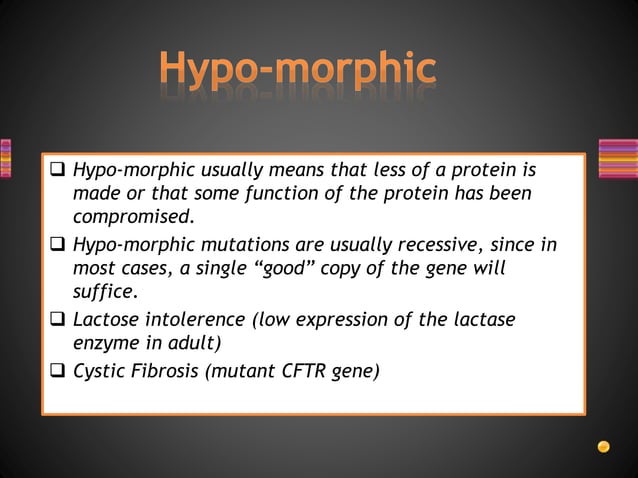 Hypo-morphic

❑ Hypo-morphic usually means that less of a protein is made or that some function of the protein has been compromised.

❑ Hypo-morphic mutations are usually recessive, since in most cases, a single “good” copy of the gene will suffice.

❑ Lactose intolerence (low expression of the lactase enzyme in adult)

❑ Cystic Fibrosis (mutant CFTR gene)